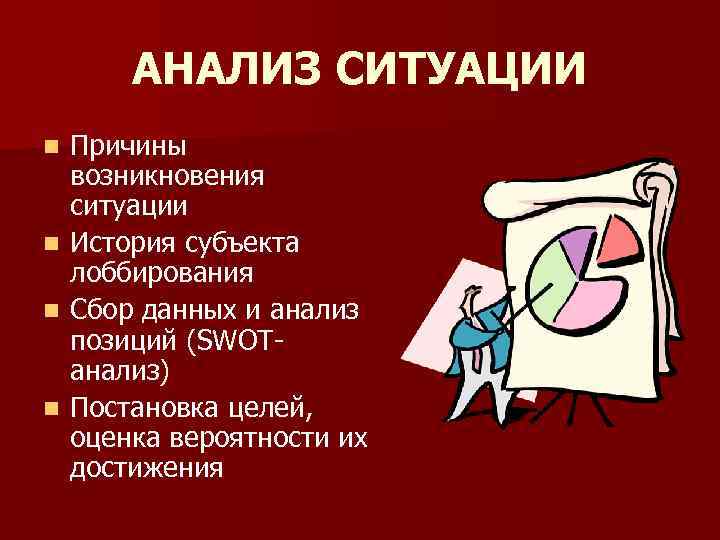 АНАЛИЗ СИТУАЦИИ

- Причины возникновения ситуации
- История субъекта лоббирования
- Сбор данных и анализ позиций (SWOT-анализ)
- Постановка целей, оценка вероятности их достижения